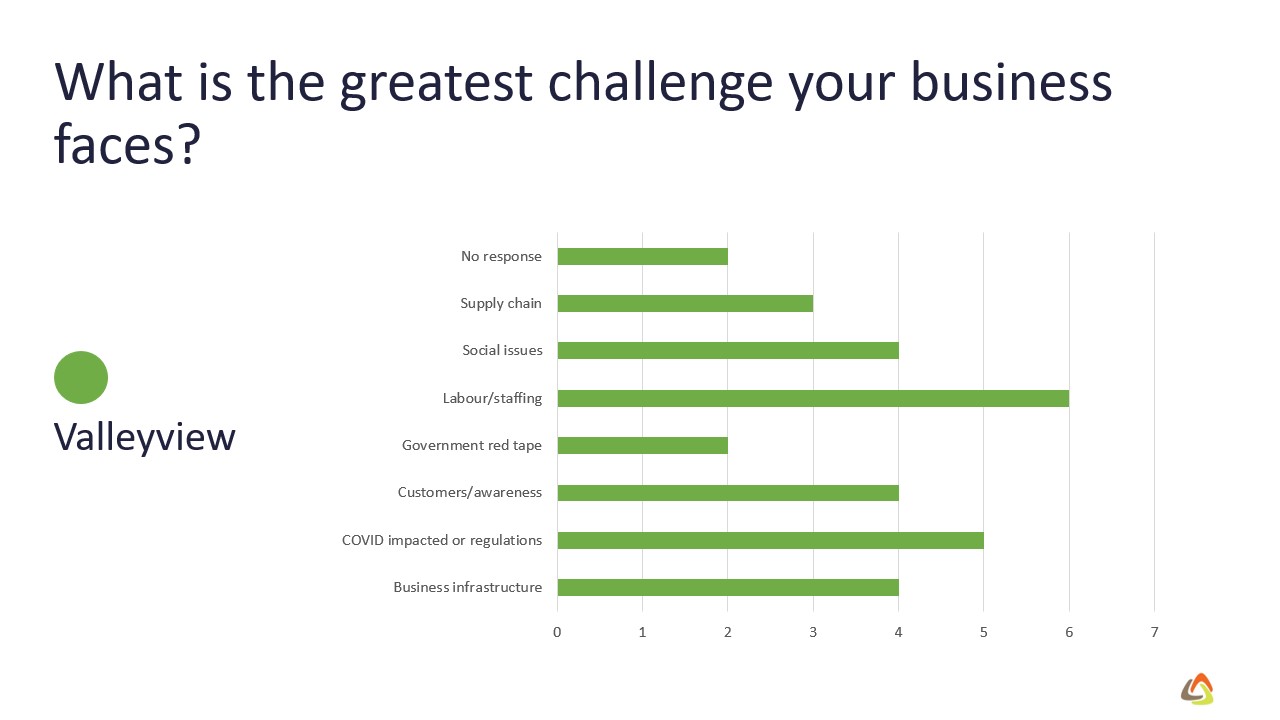 What is the greatest challenge your business faces?

Valleyview

No response
Supply chain
Social issues
Labour/staffing
Government red tape
Customers/awareness
COVID impacted or regulations
Business infrastructure

0 1 2 3 4 5 6 7